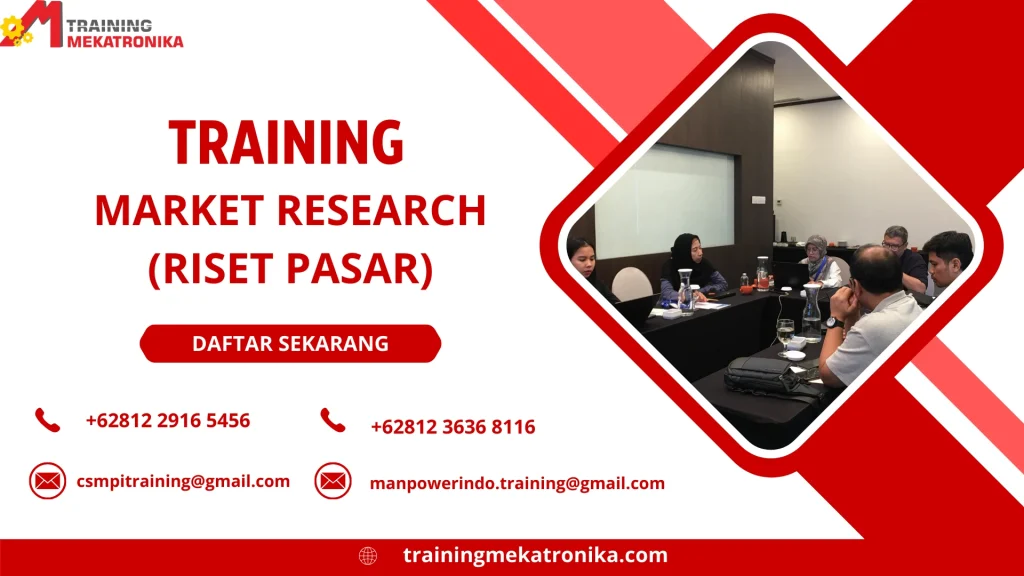 TRAINING
MEKATRONIKA

TRAINING
MARKET RESEARCH
(RISET PASAR)

DAFTAR SEKARANG

+62812 2916 5456
+62812 3636 8116

csmpitraining@gmail.com
manpowerindo.training@gmail.com

trainingmekatronika.com